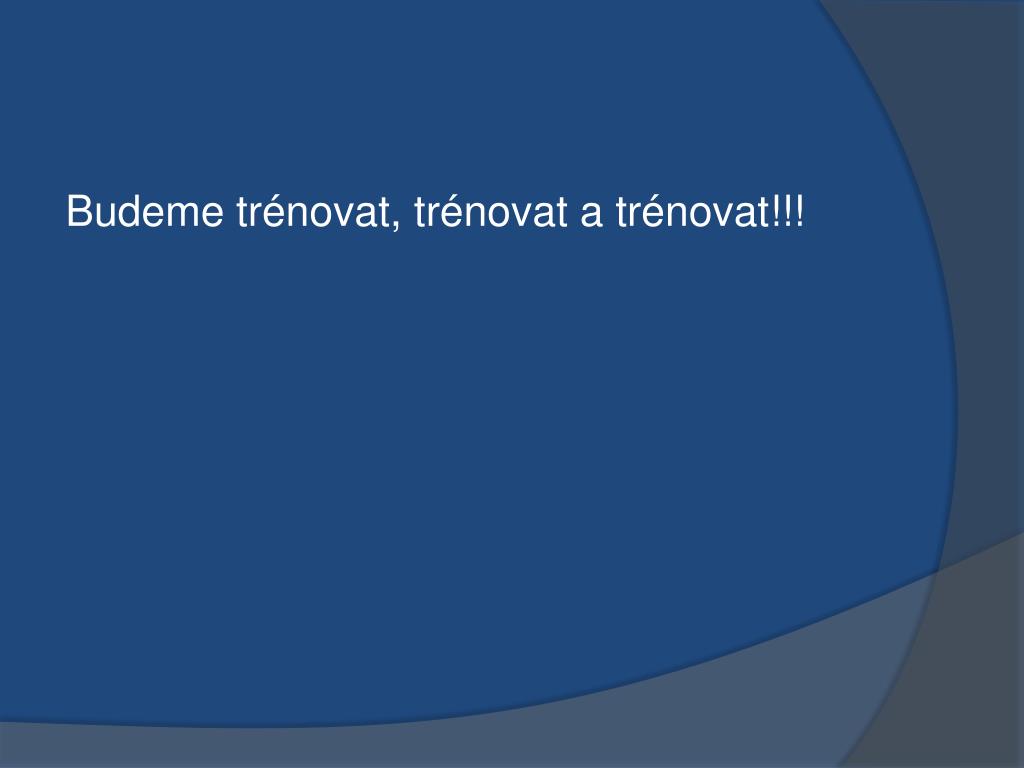 Budeme trénovat, trénovat a trénovat!!!